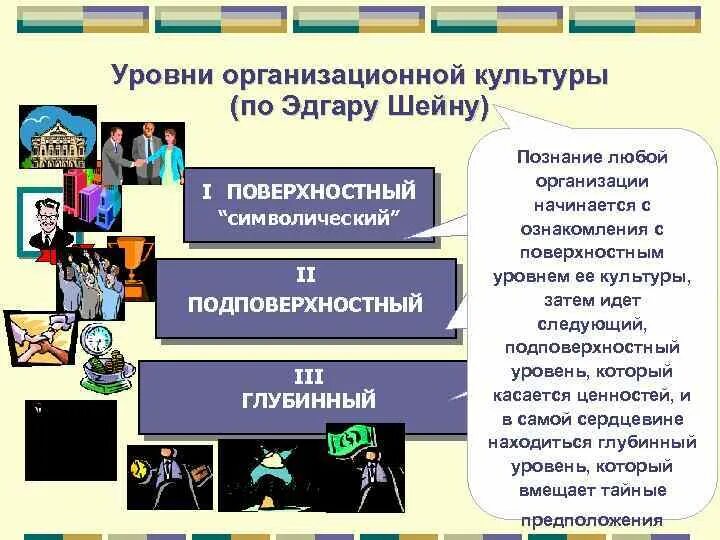 Уровни организационной культуры
(по Эдгару Шейну)

I ПОВЕРХНОСТНЫЙ
"символический"

II
ПОДПОВЕРХНОСТНЫЙ

III
ГЛУБИННЫЙ

Познание любой организации начинается с ознакомления с поверхностным уровнем ее культуры, затем идет следующий, подповерхностный уровень, который касается ценностей, и в самой сердцевине находиться глубинный уровень, который вмещает тайные предположения